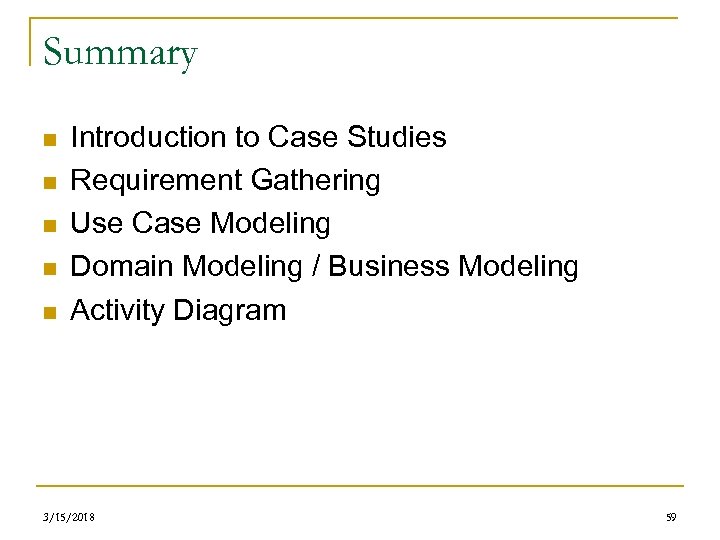 Summary

- Introduction to Case Studies
- Requirement Gathering
- Use Case Modeling
- Domain Modeling / Business Modeling
- Activity Diagram

3/15/2018

59